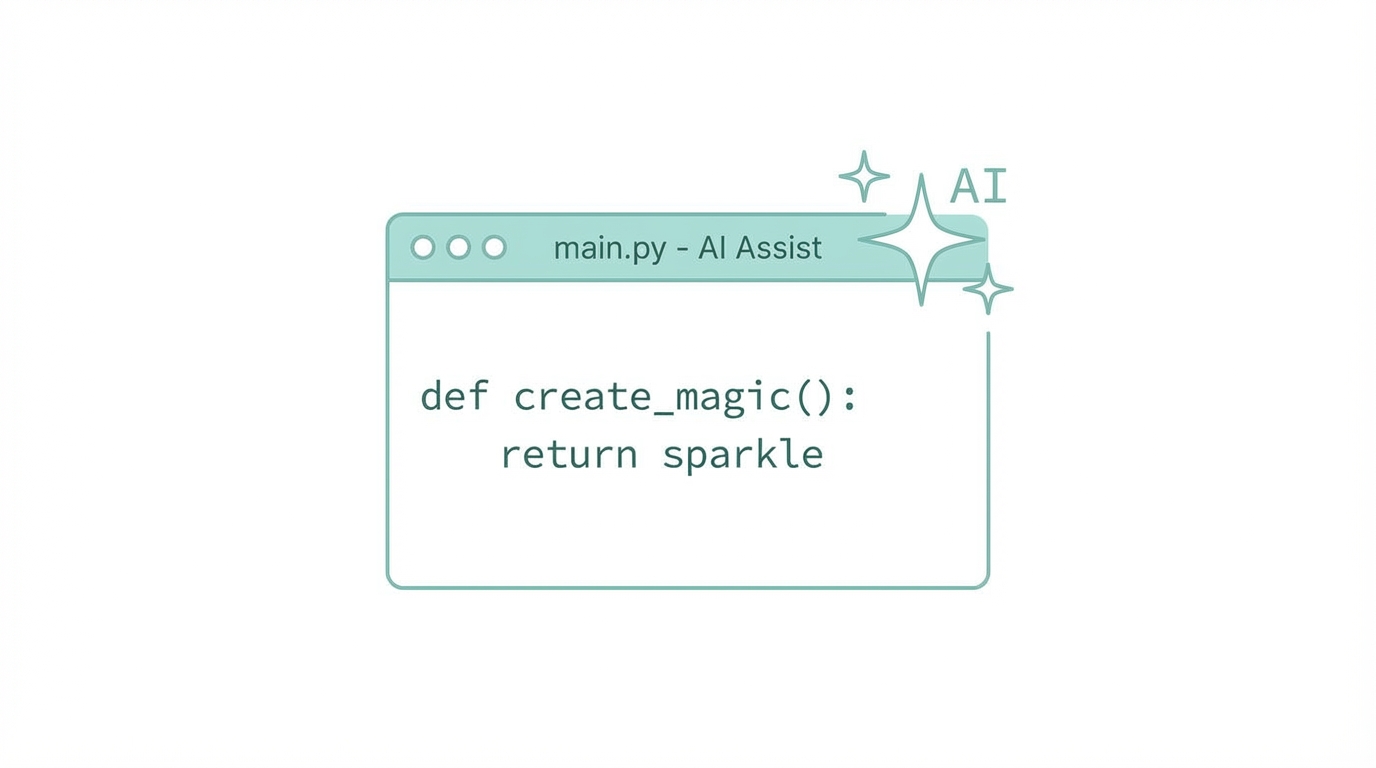 AI

main.py - AI Assist

def create_magic():
    return sparkle